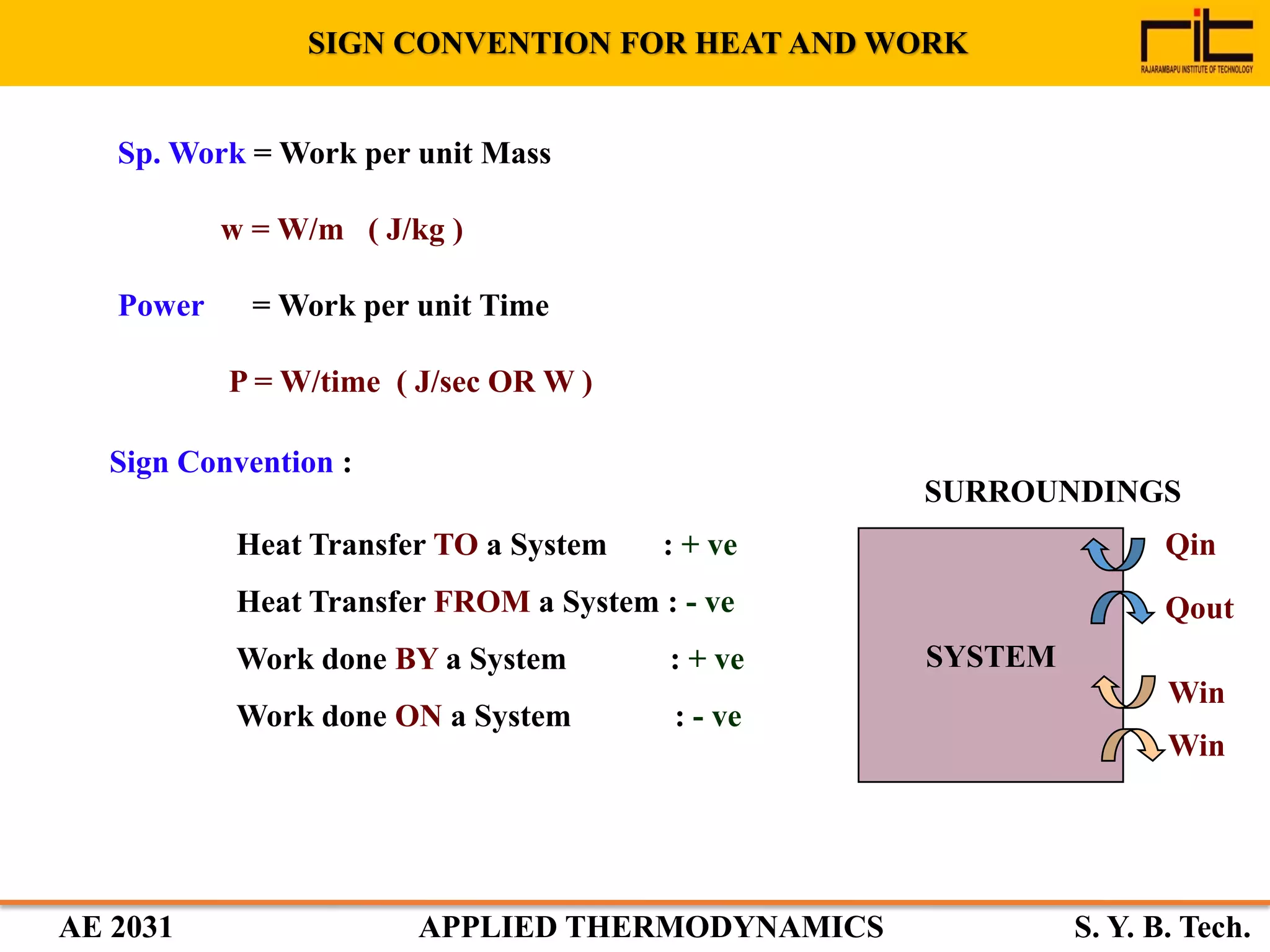 SIGN CONVENTION FOR HEAT AND WORK

rit
RAJARAMBAPU INSTITUTE OF TECHNOLOGY

Sp. Work = Work per unit Mass

w = W/m ( J/kg )

Power = Work per unit Time

P = W/time ( J/sec OR W )

Sign Convention :

Heat Transfer TO a System : + ve

Heat Transfer FROM a System : - ve

Work done BY a System : + ve

Work done ON a System : - ve

SURROUNDINGS

SYSTEM

Qin

Qout

Win

Win

AE 2031 APPLIED THERMODYNAMICS S. Y. B. Tech.